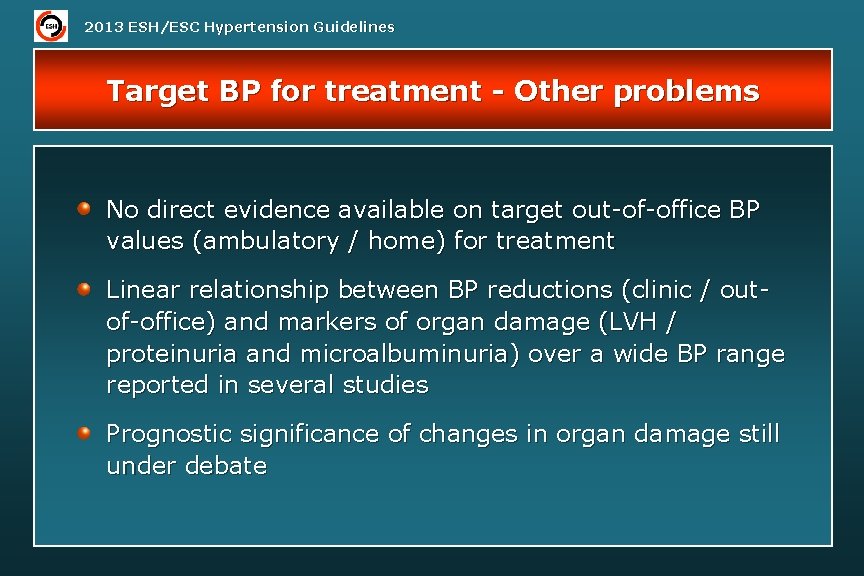 ESH

2013 ESH/ESC Hypertension Guidelines

Target BP for treatment - Other problems

No direct evidence available on target out-of-office BP values (ambulatory / home) for treatment

Linear relationship between BP reductions (clinic / out-of-office) and markers of organ damage (LVH / proteinuria and microalbuminuria) over a wide BP range reported in several studies

Prognostic significance of changes in organ damage still under debate